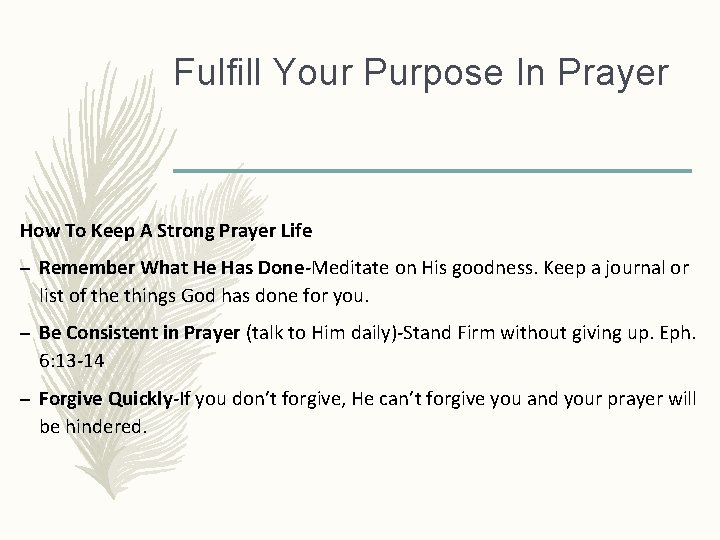 Fulfill Your Purpose In Prayer

How To Keep A Strong Prayer Life

– Remember What He Has Done-Meditate on His goodness. Keep a journal or list of the things God has done for you.

– Be Consistent in Prayer (talk to Him daily)-Stand Firm without giving up. Eph. 6:13-14

– Forgive Quickly-If you don't forgive, He can't forgive you and your prayer will be hindered.